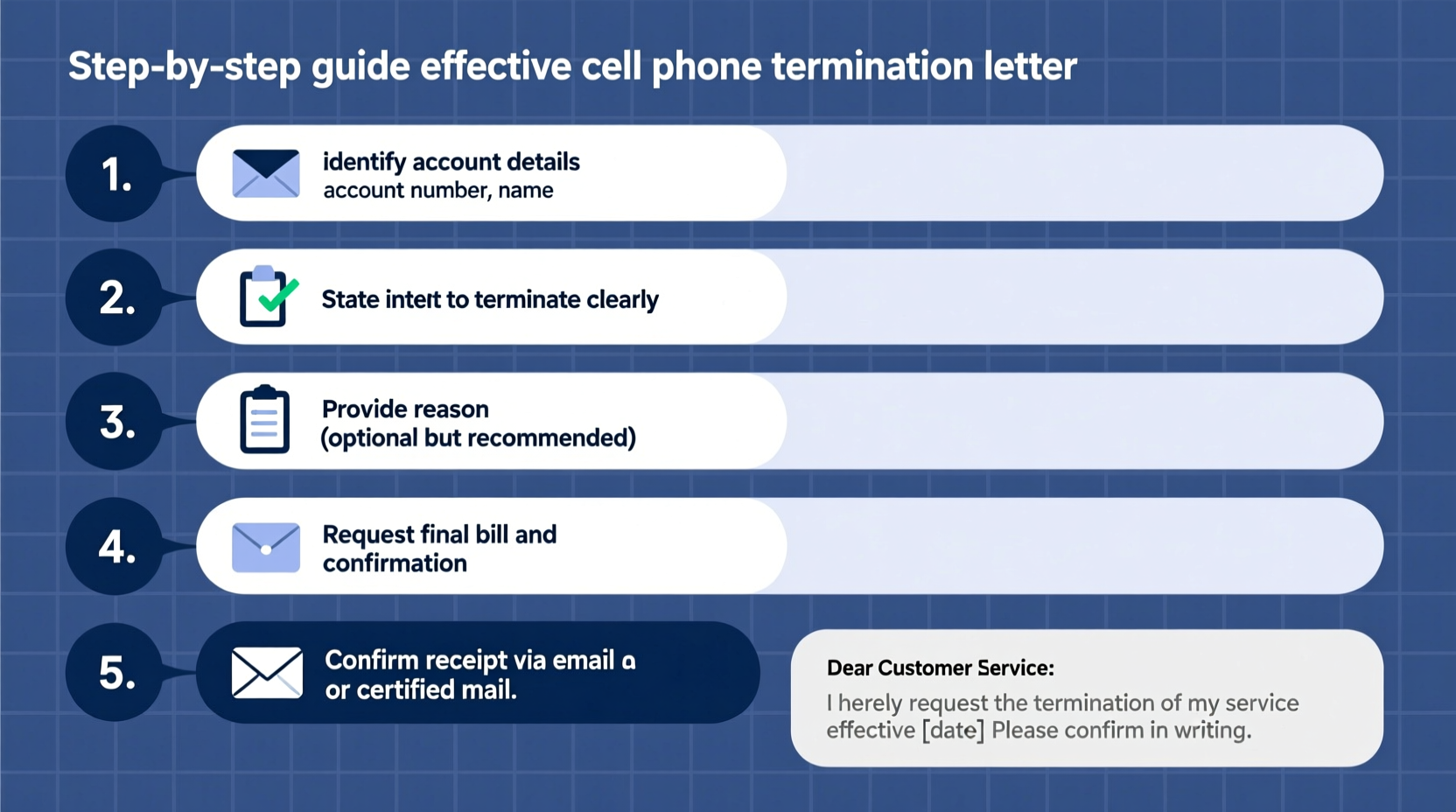 Step-by-step guide effective cell phone termination letter

1.

identify account details
account number, name

2.

State intent to terminate clearly

3.

Provide reason
(optional but recommended)

4.

Request final bill and confirmation

5.

Confirm receipt via email a or certified mail.

Dear Customer Service:

I herely request the termination of my service effective [date] Please confirm in writing.